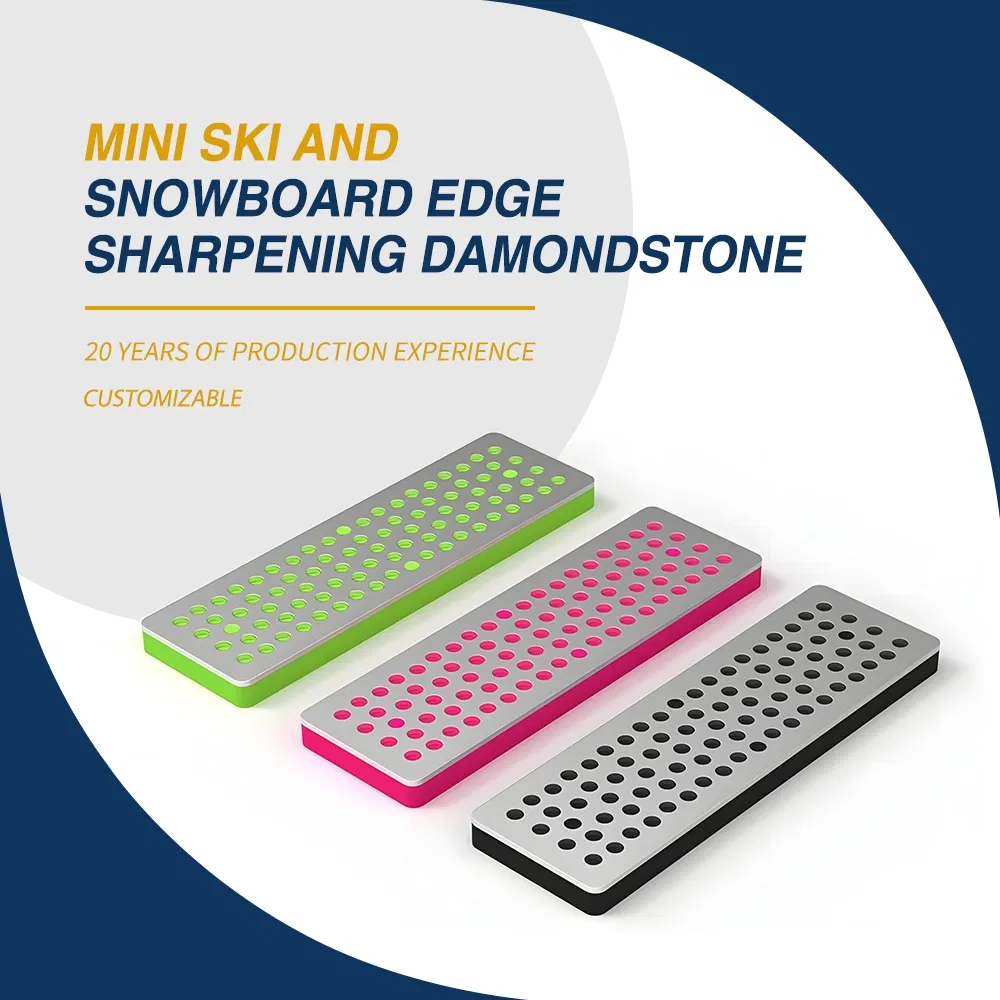 MINI SKI AND
SNOWBOARD EDGE
SHARPENING DAMONDSTONE

20 YEARS OF PRODUCTION EXPERIENCE

CUSTOMIZABLE